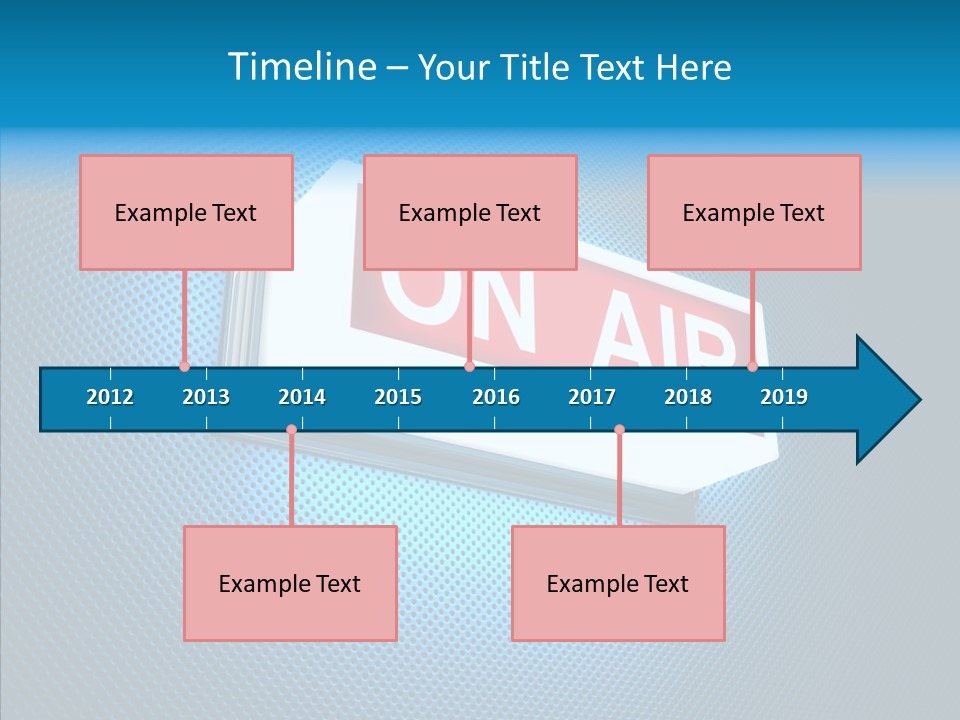 Timeline – Your Title Text Here

Example Text

Example Text

Example Text

ON AIR

2012 2013 2014 2015 2016 2017 2018 2019

Example Text

Example Text